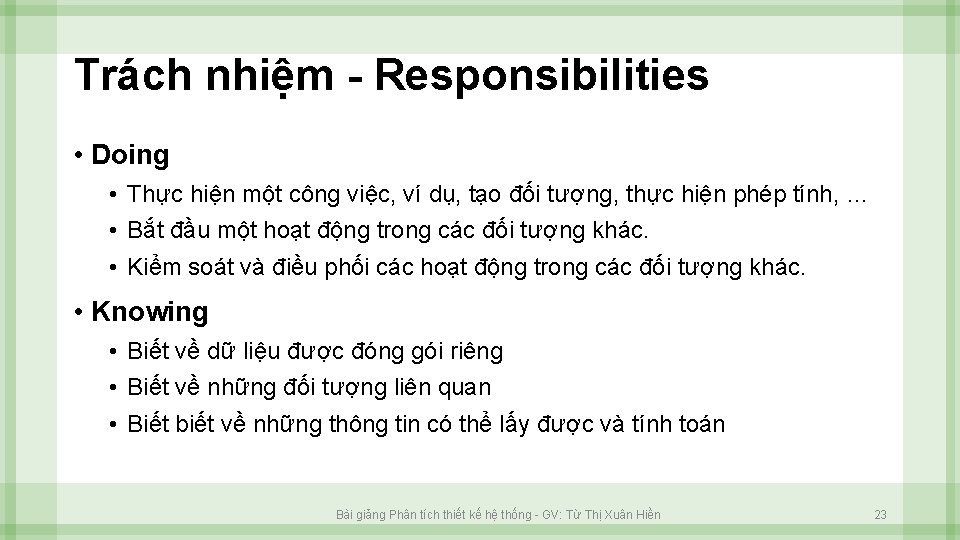 Trách nhiệm - Responsibilities

• Doing
• Thực hiện một công việc, ví dụ, tạo đối tượng, thực hiện phép tính, ...
• Bắt đầu một hoạt động trong các đối tượng khác.
• Kiểm soát và điều phối các hoạt động trong các đối tượng khác.

• Knowing
• Biết về dữ liệu được đóng gói riêng
• Biết về những đối tượng liên quan
• Biết biết về những thông tin có thể lấy được và tính toán

Bài giảng Phân tích thiết kế hệ thống - GV: Từ Thị Xuân Hiền

23